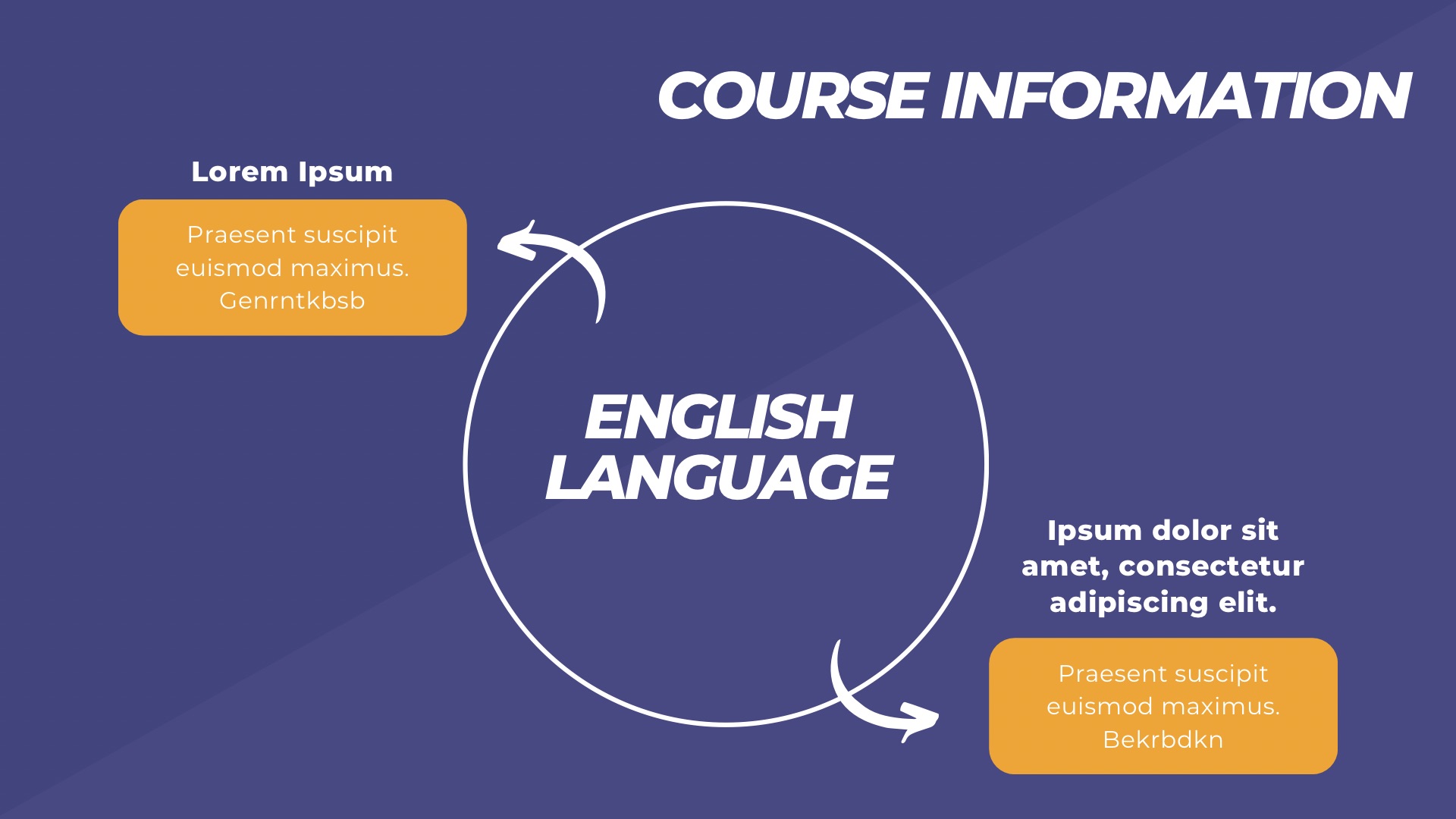 COURSE INFORMATION

Lorem Ipsum

Praesent suscipit euismod maximus. Genrntkbsb

ENGLISH LANGUAGE

Ipsum dolor sit amet, consectetur adipiscing elit.

Praesent suscipit euismod maximus. Bekrbdkn